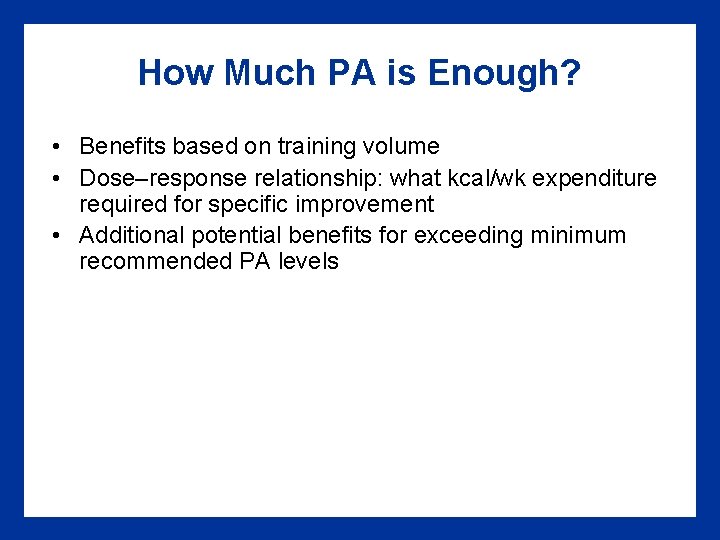 How Much PA is Enough?

• Benefits based on training volume
• Dose–response relationship: what kcal/wk expenditure required for specific improvement
• Additional potential benefits for exceeding minimum recommended PA levels